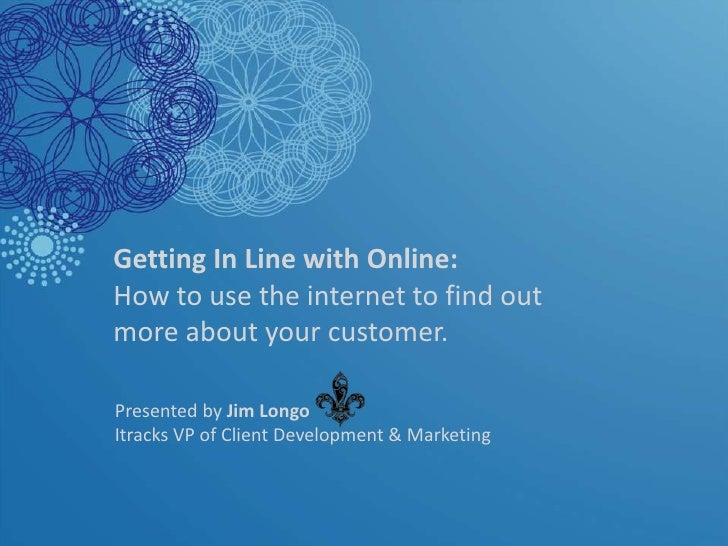 Getting In Line with Online:
How to use the internet to find out more about your customer.

Presented by Jim Longo
Itracks VP of Client Development & Marketing